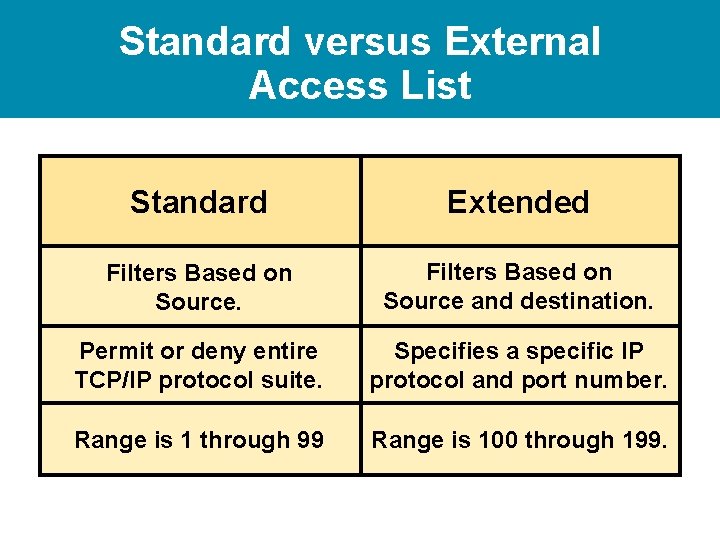 Standard versus External Access List

| Standard | Extended |
|---|---|
| Filters Based on Source. | Filters Based on Source and destination. |
| Permit or deny entire TCP/IP protocol suite. | Specifies a specific IP protocol and port number. |
| Range is 1 through 99 | Range is 100 through 199. |